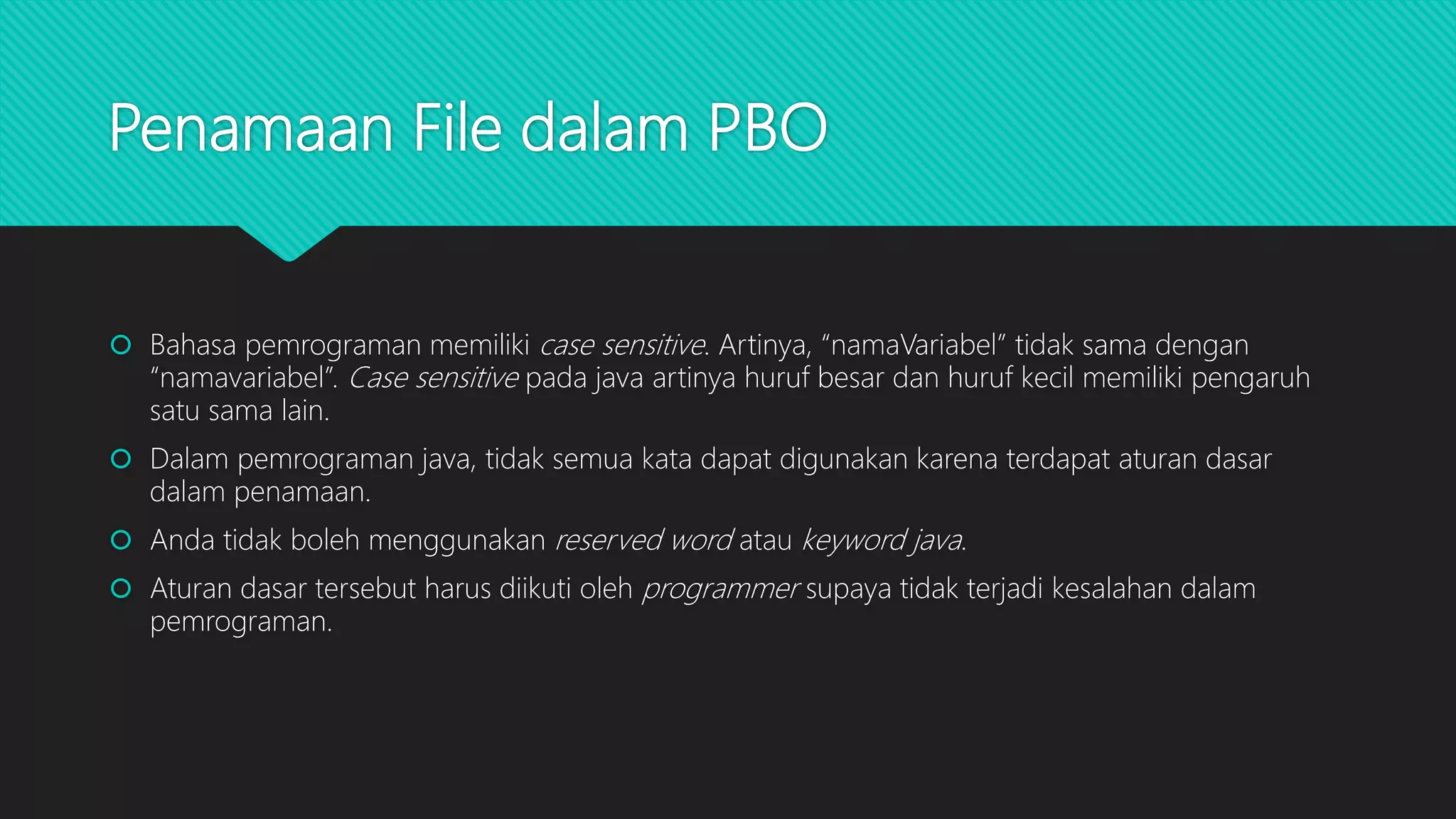 Penamaan File dalam PBO

Bahasa pemrograman memiliki case sensitive. Artinya, “namaVariabel” tidak sama dengan “namavariabel”. Case sensitive pada java artinya huruf besar dan huruf kecil memiliki pengaruh satu sama lain.

Dalam pemrograman java, tidak semua kata dapat digunakan karena terdapat aturan dasar dalam penamaan.

Anda tidak boleh menggunakan reserved word atau keyword java.

Aturan dasar tersebut harus diikuti oleh programmer supaya tidak terjadi kesalahan dalam pemrograman.